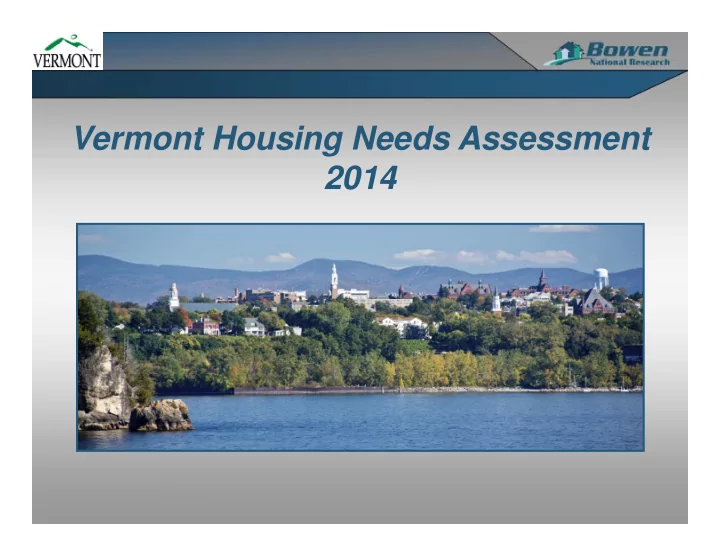 VERMONT

Bowen
National Research

Vermont Housing Needs Assessment
2014